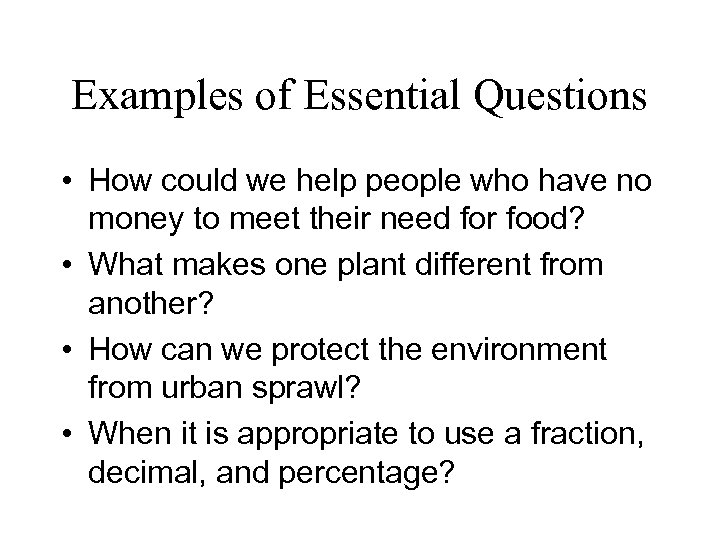 Examples of Essential Questions

• How could we help people who have no money to meet their need for food?
• What makes one plant different from another?
• How can we protect the environment from urban sprawl?
• When it is appropriate to use a fraction, decimal, and percentage?